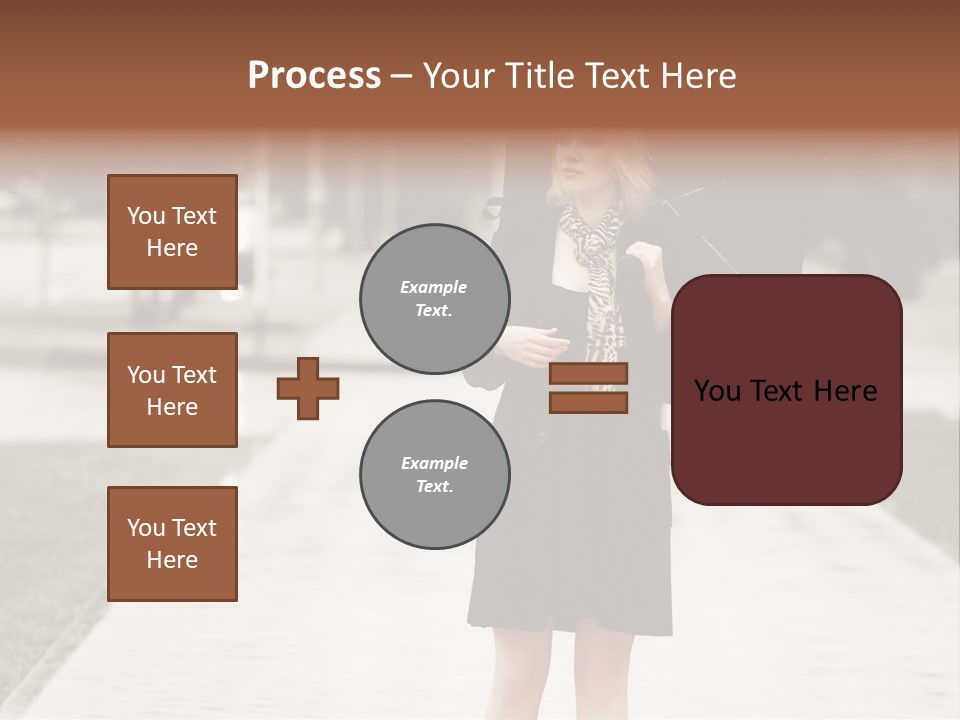 Process – Your Title Text Here

You Text Here

You Text Here

You Text Here

Example Text.

Example Text.

You Text Here